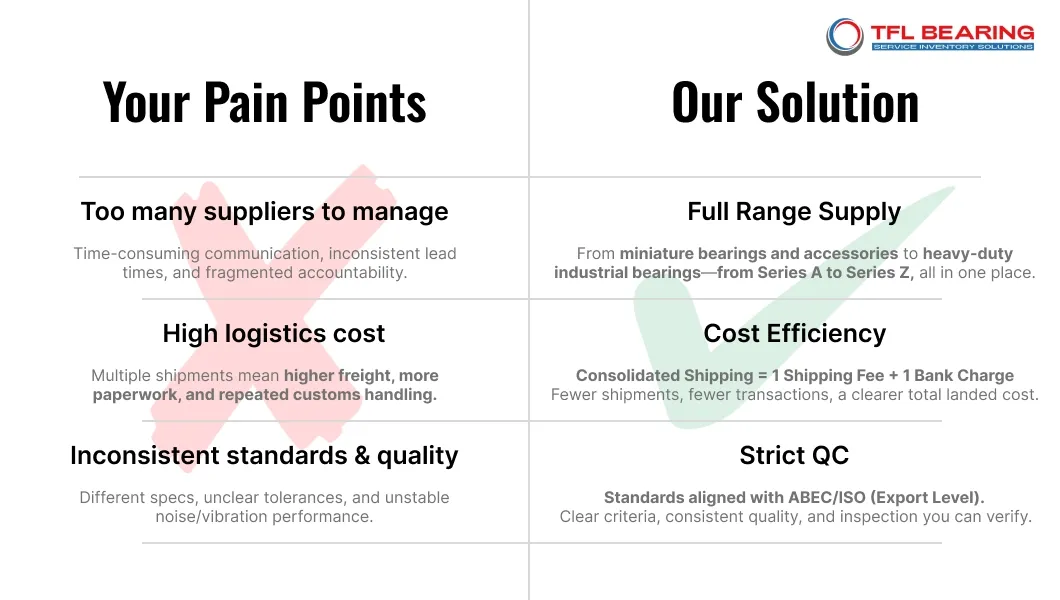 TFL BEARING
SERVICE INVENTORY SOLUTIONS

Your Pain Points

Too many suppliers to manage

Time-consuming communication, inconsistent lead times, and fragmented accountability.

High logistics cost

Multiple shipments mean higher freight, more paperwork, and repeated customs handling.

Inconsistent standards & quality

Different specs, unclear tolerances, and unstable noise/vibration performance.

Our Solution

Full Range Supply

From miniature bearings and accessories to heavy-duty industrial bearings—from Series A to Series Z, all in one place.

Cost Efficiency

Consolidated Shipping = 1 Shipping Fee + 1 Bank Charge
Fewer shipments, fewer transactions, a clearer total landed cost.

Strict QC

Standards aligned with ABEC/ISO (Export Level).
Clear criteria, consistent quality, and inspection you can verify.